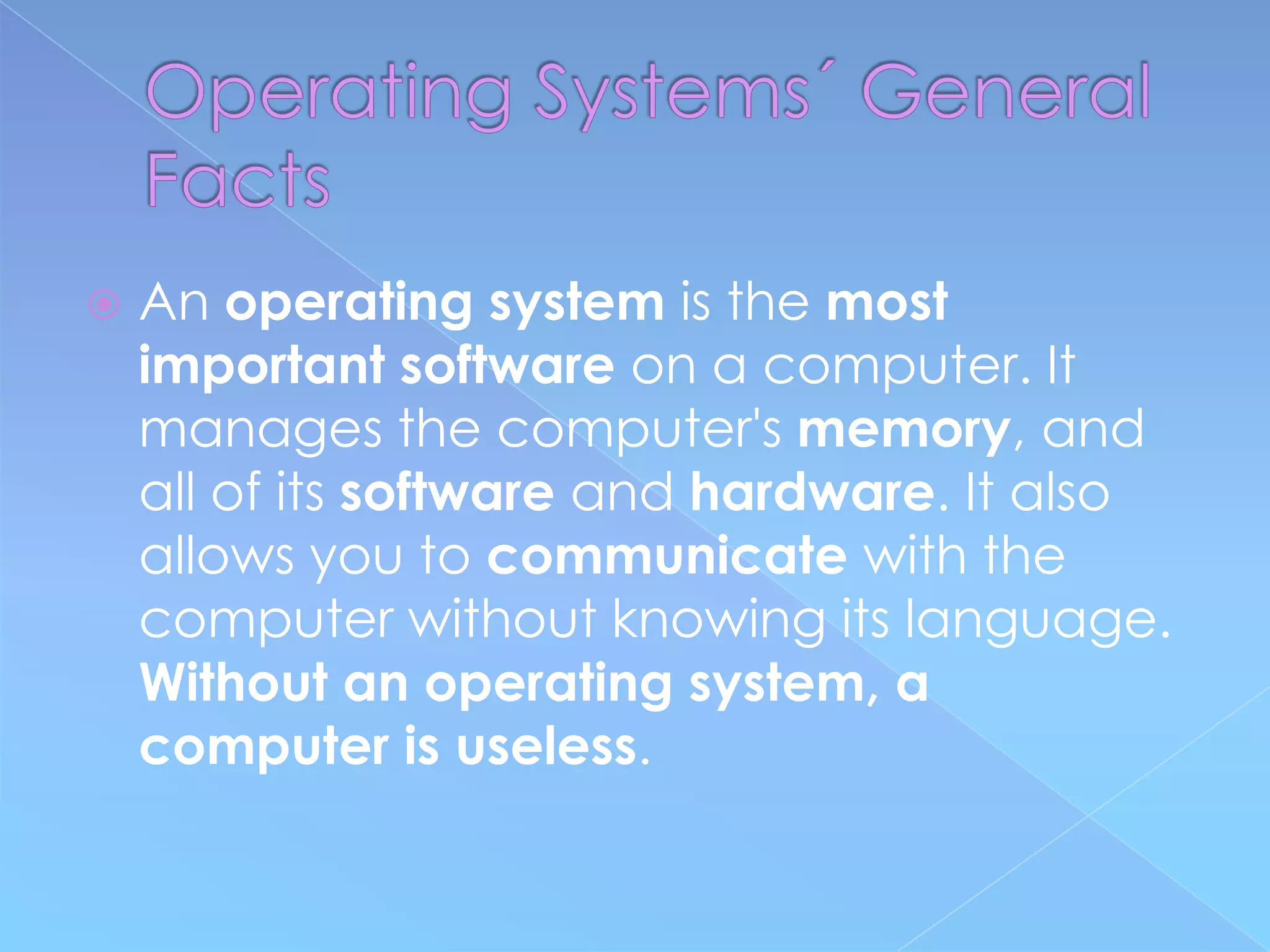 Operating Systems´ General Facts

An operating system is the most important software on a computer. It manages the computer's memory, and all of its software and hardware. It also allows you to communicate with the computer without knowing its language. Without an operating system, a computer is useless.